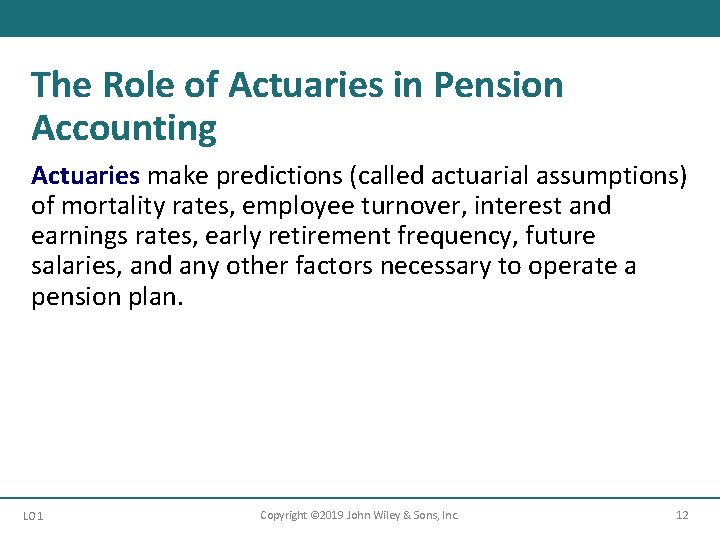 The Role of Actuaries in Pension Accounting

Actuaries make predictions (called actuarial assumptions) of mortality rates, employee turnover, interest and earnings rates, early retirement frequency, future salaries, and any other factors necessary to operate a pension plan.

LO 1

Copyright ©2019 John Wiley & Sons, Inc.

12